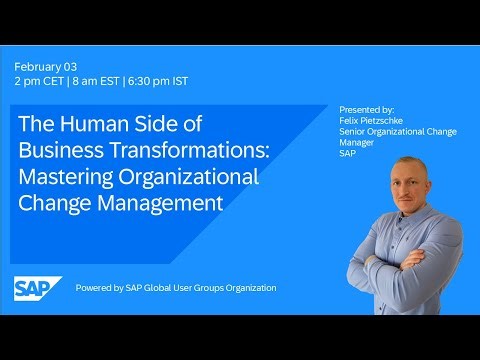 February 03
2 pm CET | 8 am EST | 6:30 pm IST

The Human Side of Business Transformations: Mastering Organizational Change Management

Presented by:
Felix Pietzschke
Senior Organizational Change Manager
SAP

SAP

Powered by SAP Global User Groups Organization